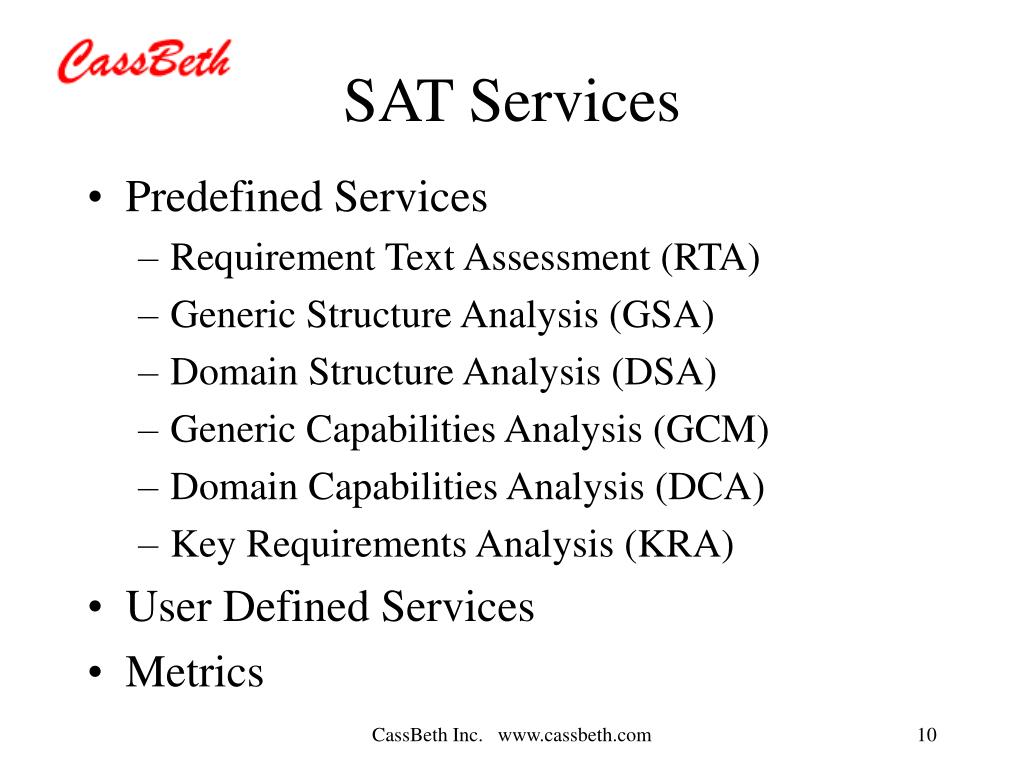 CassBeth

SAT Services

• Predefined Services
– Requirement Text Assessment (RTA)
– Generic Structure Analysis (GSA)
– Domain Structure Analysis (DSA)
– Generic Capabilities Analysis (GCM)
– Domain Capabilities Analysis (DCA)
– Key Requirements Analysis (KRA)
• User Defined Services
• Metrics

CassBeth Inc. www.cassbeth.com

10